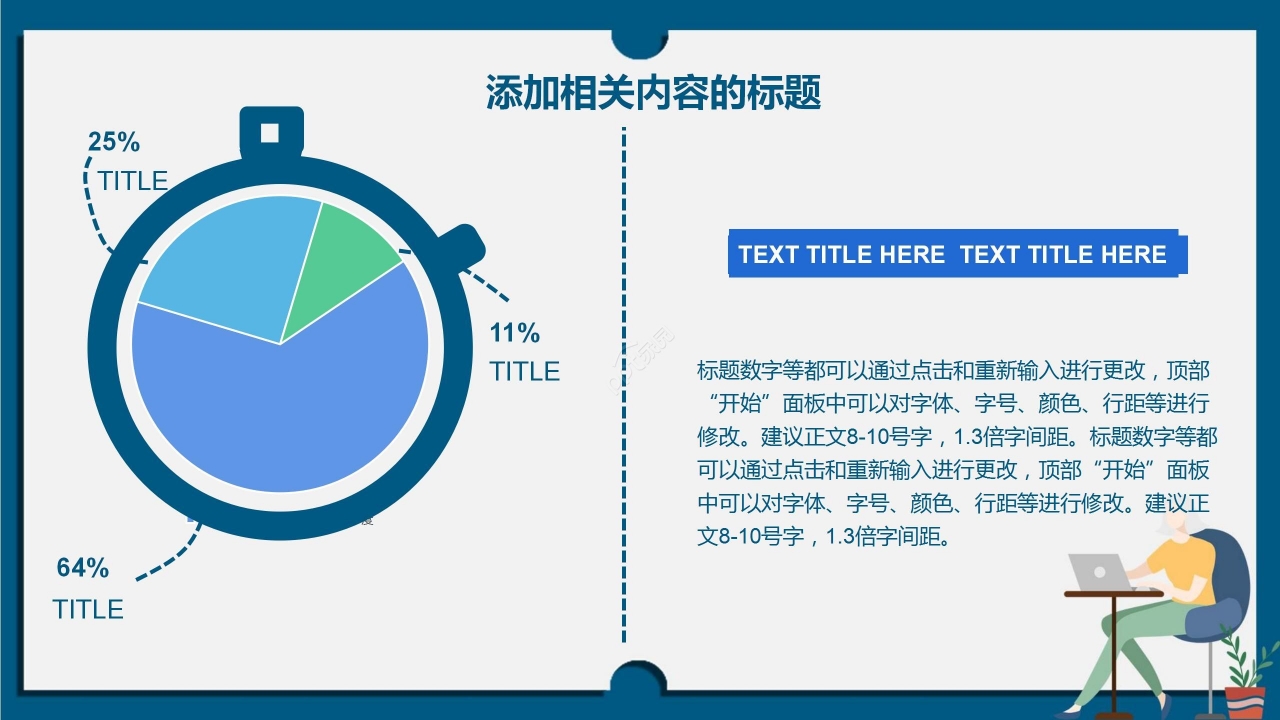 添加相关内容的标题

25%
TITLE

11%
TITLE

64%
TITLE

TEXT TITLE HERE TEXT TITLE HERE

标题数字等都可以通过点击和重新输入进行更改，顶部“开始”面板中可以对字体、字号、颜色、行距等进行修改。建议正文8-10号字，1.3倍字间距。标题数字等都可以通过点击和重新输入进行更改，顶部“开始”面板中可以对字体、字号、颜色、行距等进行修改。建议正文8-10号字，1.3倍字间距。